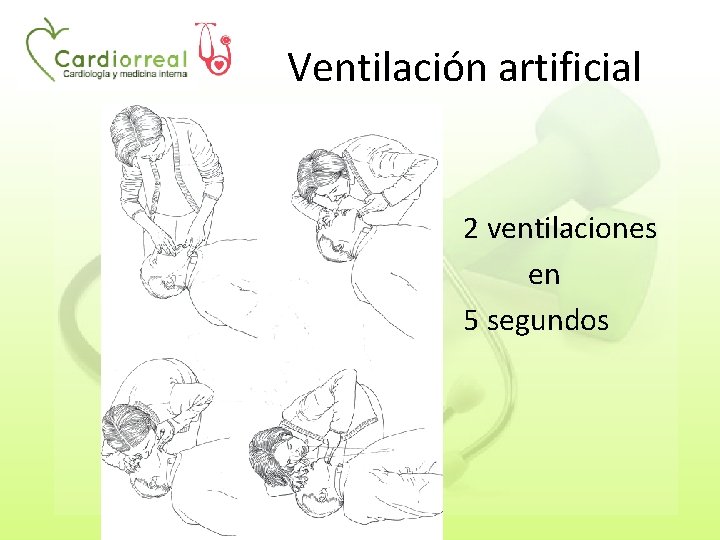 Cardiorreal
Cardiología y medicina interna

Ventilación artificial

2 ventilaciones
en
5 segundos